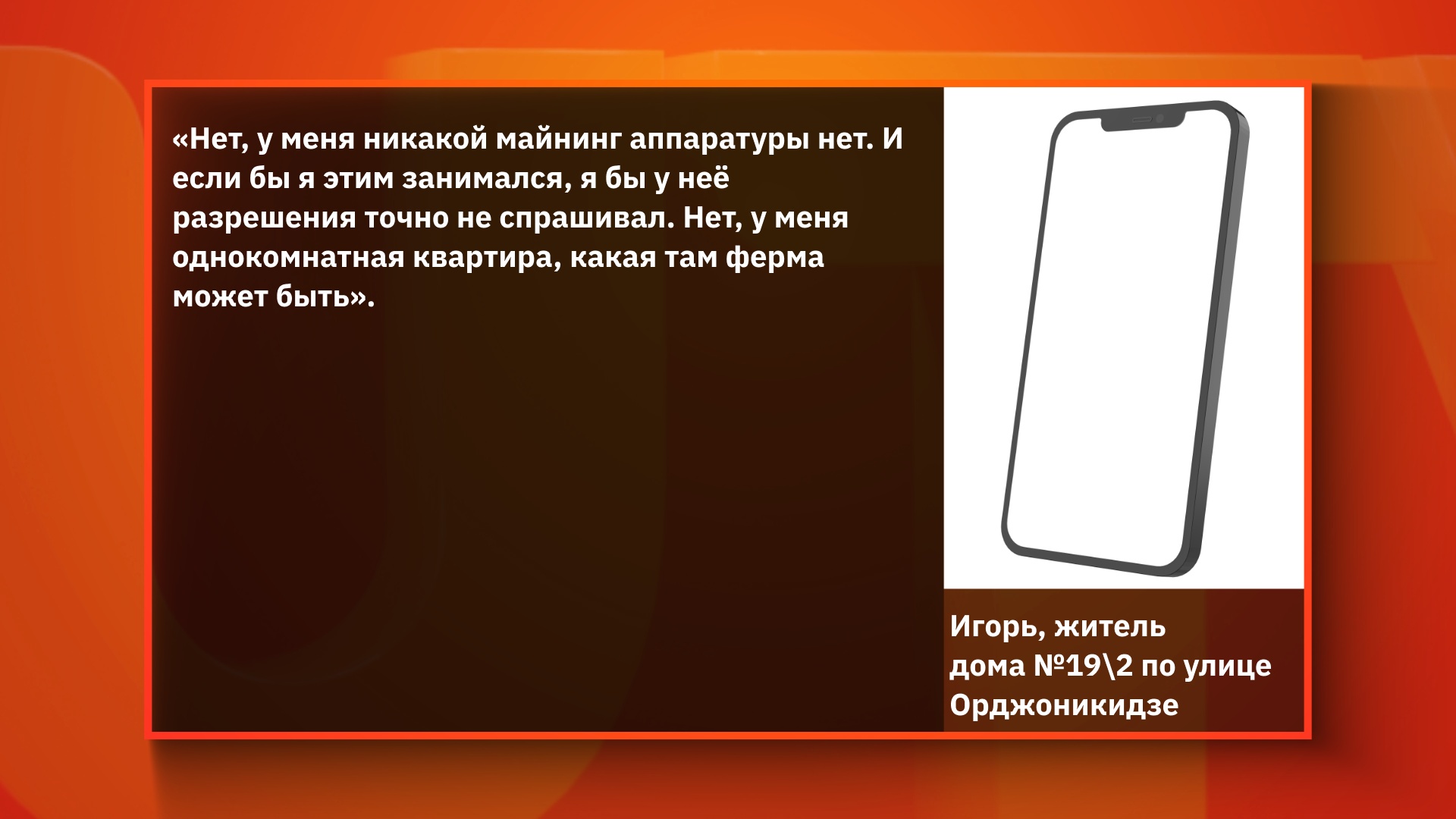 «Нет, у меня никакой майнинг аппаратуры нет. И если бы я этим занимался, я бы у неё разрешения точно не спрашивал. Нет, у меня однокомнатная квартира, какая там ферма может быть».

Игорь, житель дома №19\2 по улице Орджоникидзе